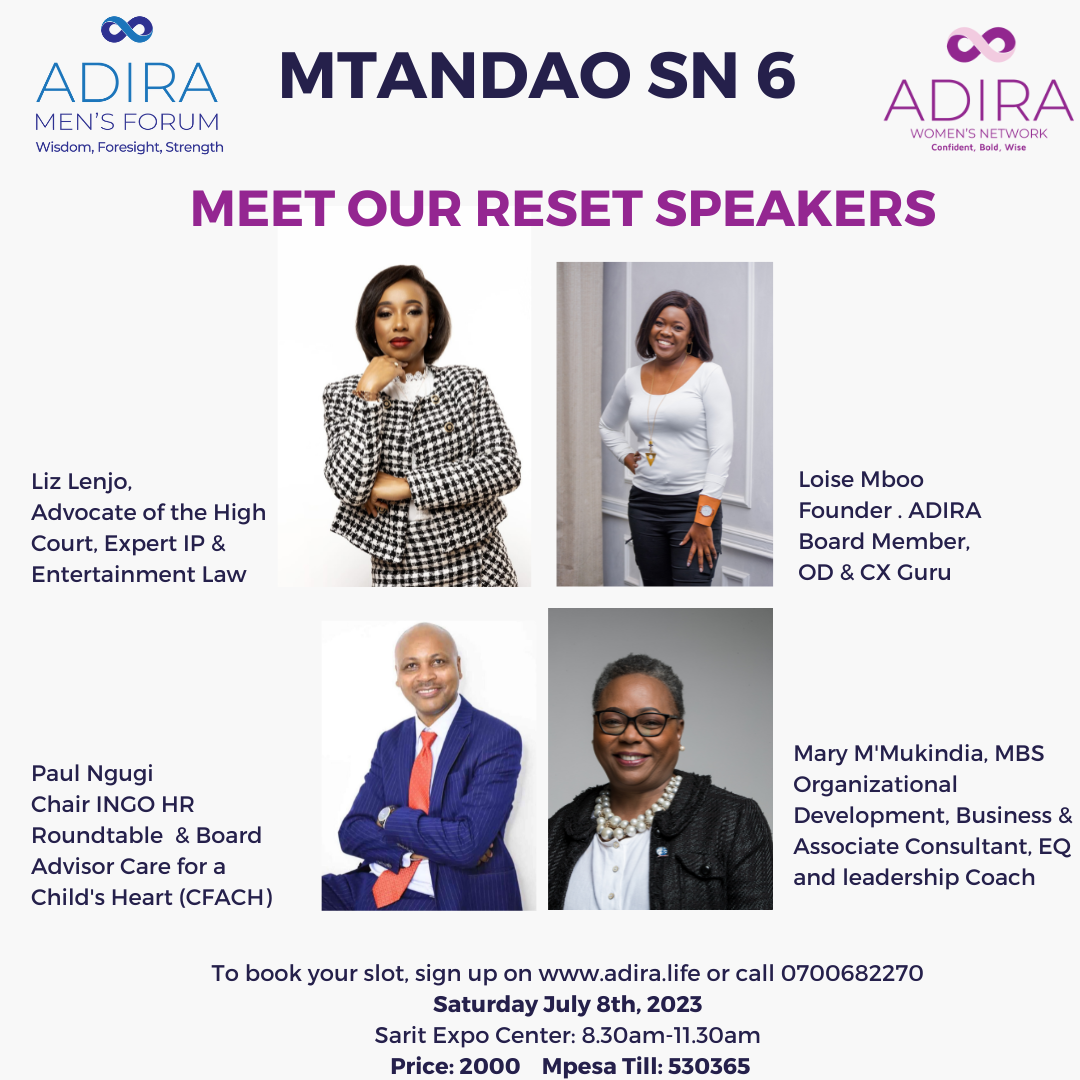 ADIRA
MEN'S FORUM
Wisdom, Foresight, Strength

MTANDAO SN 6

ADIRA
WOMEN'S NETWORK
Confident, Bold, Wise

MEET OUR RESET SPEAKERS

Liz Lenjo,
Advocate of the High Court, Expert IP & Entertainment Law

Loise Mboo
Founder . ADIRA
Board Member,
OD & CX Guru

Paul Ngugi
Chair INGO HR Roundtable & Board Advisor Care for a Child's Heart (CFACH)

Mary M'Mukindia, MBS
Organizational Development, Business & Associate Consultant, EQ and leadership Coach

To book your slot, sign up on www.adira.life or call 0700682270
Saturday July 8th, 2023
Sarit Expo Center: 8.30am-11.30am
Price: 2000 Mpesa Till: 530365